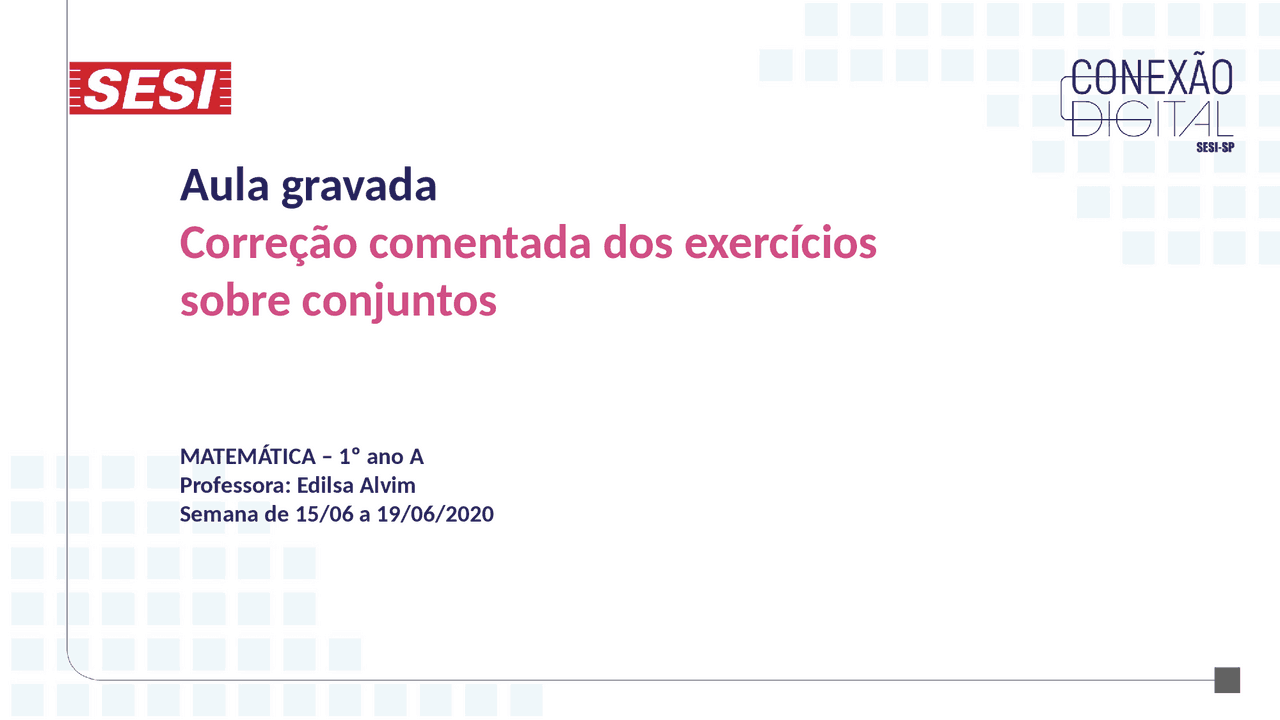 SESI

CONEXÃO DIGITAL
SESI-SP

Aula gravada
Correção comentada dos exercícios sobre conjuntos

MATEMÁTICA – 1º ano A
Professora: Edilsa Alvim
Semana de 15/06 a 19/06/2020